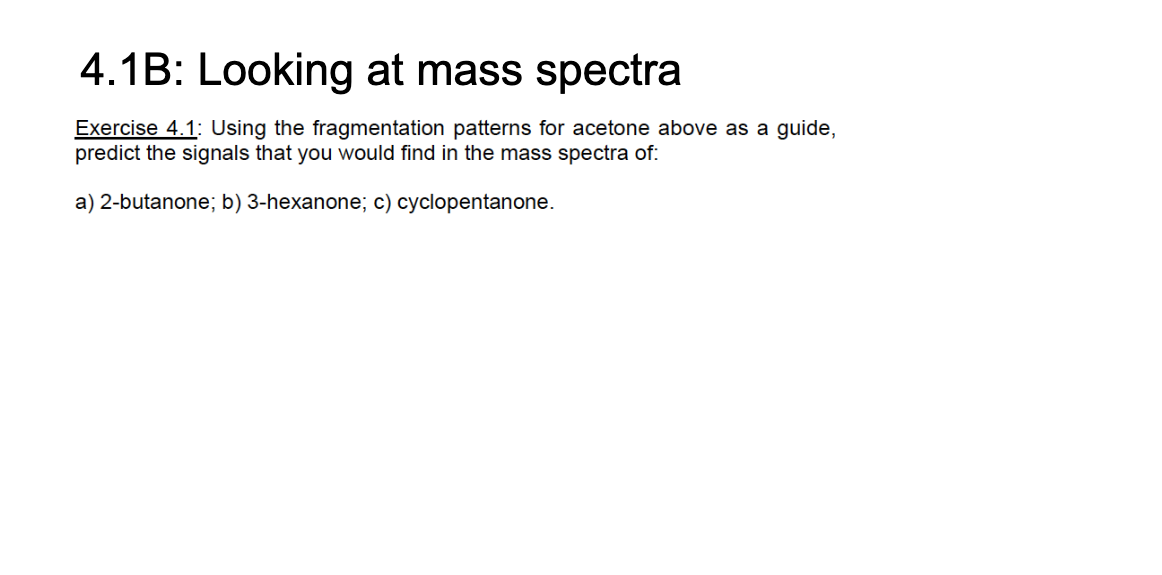 4.1B: Looking at mass spectra

Exercise 4.1: Using the fragmentation patterns for acetone above as a guide, predict the signals that you would find in the mass spectra of:

a) 2-butanone; b) 3-hexanone; c) cyclopentanone.